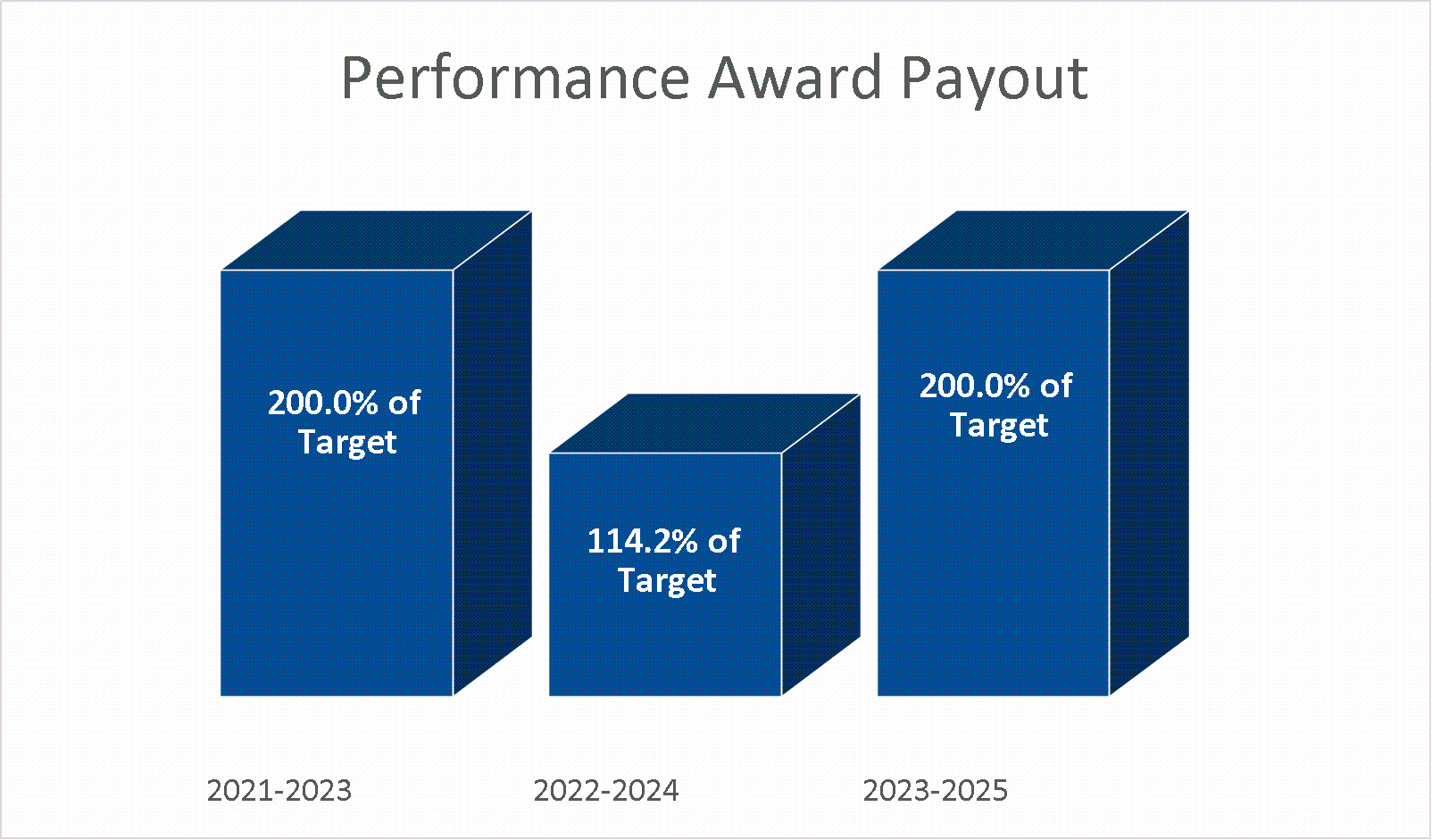 Performance Award Payout

200.0% of Target

114.2% of Target

200.0% of Target

2021-2023

2022-2024

2023-2025